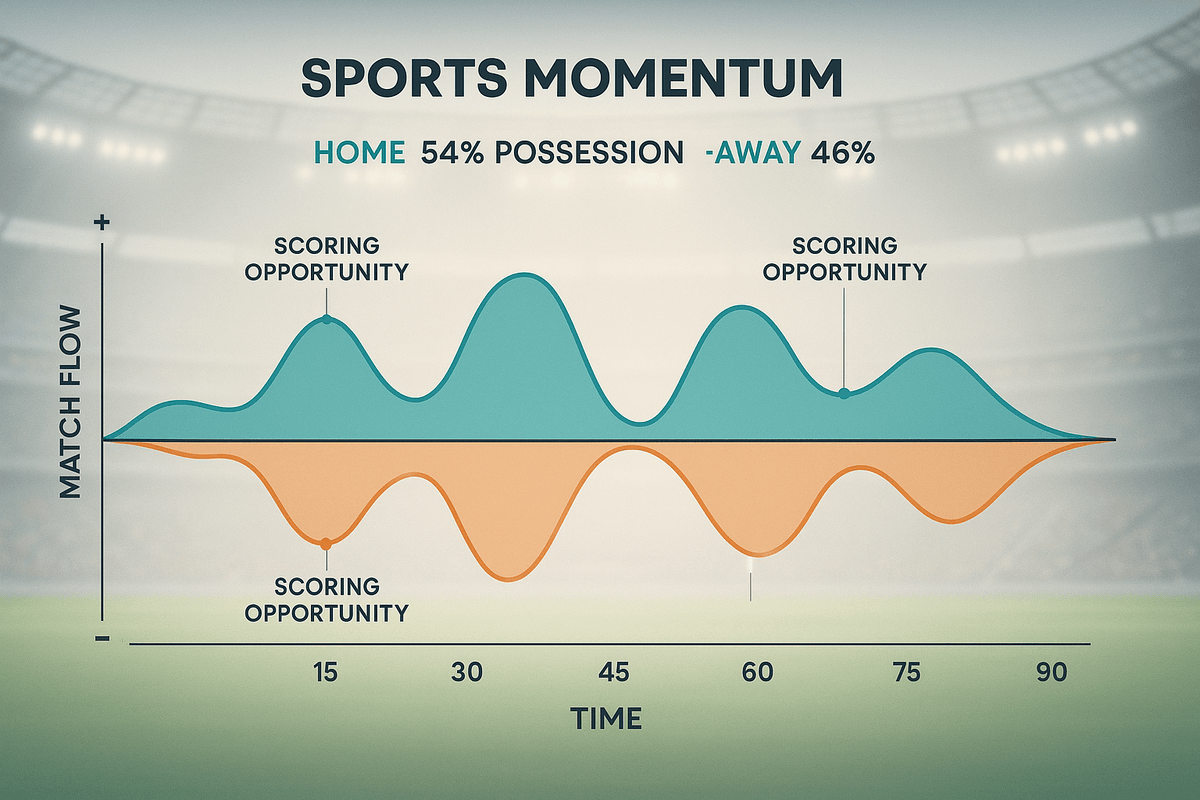 SPORTS MOMENTUM

HOME 54% POSSESSION -AWAY 46%

+

MATCH FLOW

-

SCORING OPPORTUNITY

SCORING OPPORTUNITY

SCORING OPPORTUNITY

15 30 45 60 75 90

TIME